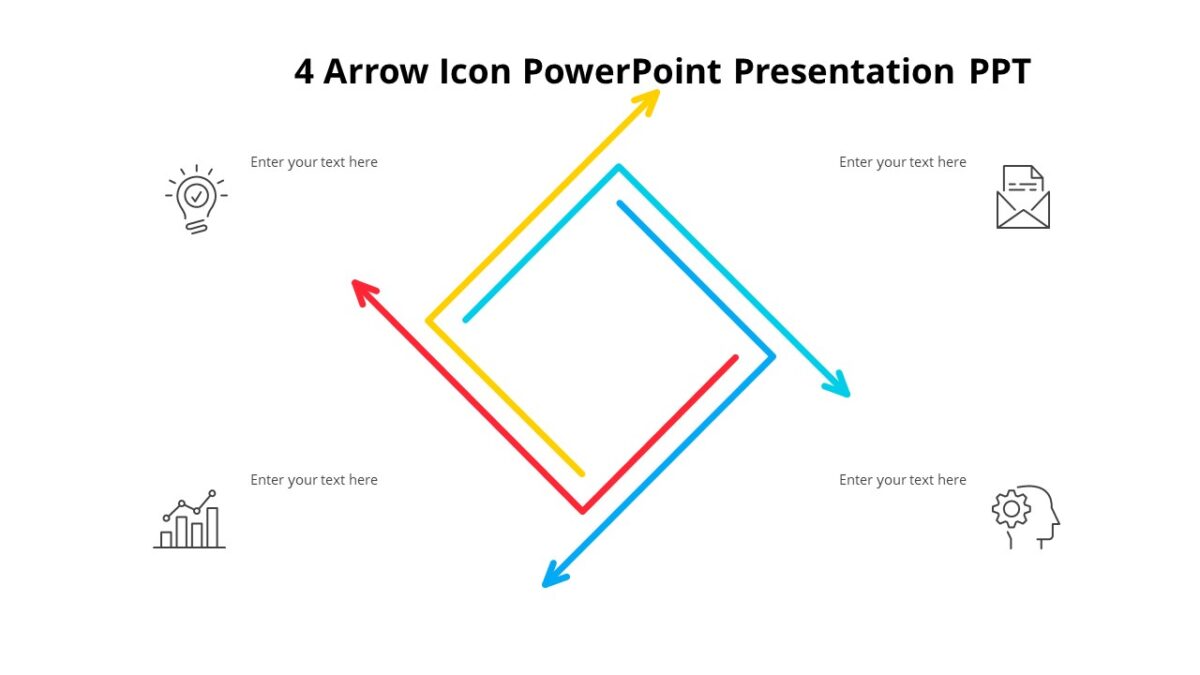 4 Arrow Icon PowerPoint Presentation PPT

Enter your text here

Enter your text here

Enter your text here

Enter your text here